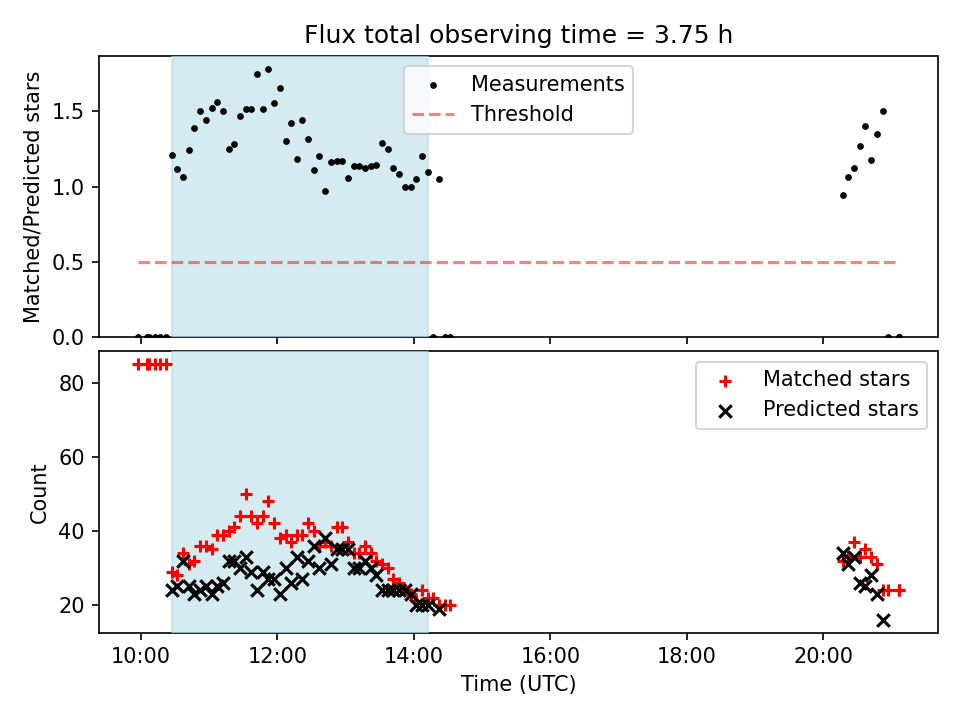 Flux total observing time = 3.75 h

Matched/Predicted stars

1.5
1.0
0.5
0.0

Measurements
Threshold

Count

80
60
40
20

Matched stars
Predicted stars

10:00
12:00
14:00
16:00
18:00
20:00

Time (UTC)